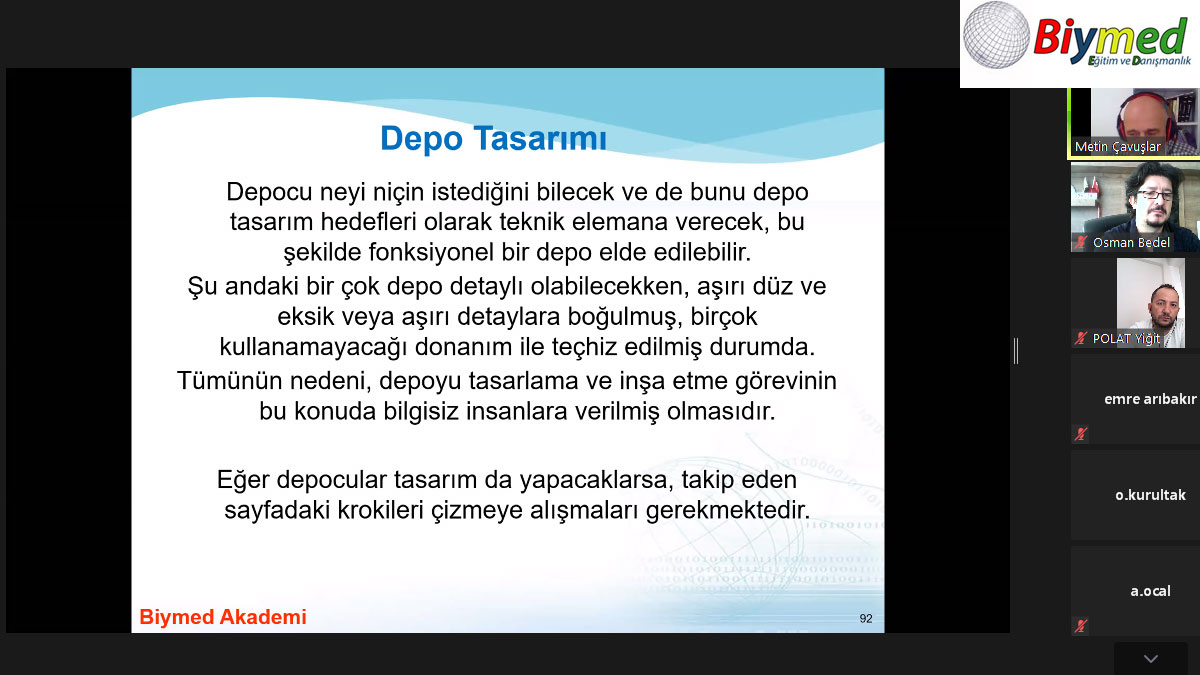 Biymed
Eğitim ve Danışmanlık

Depo Tasarımı

Depocu neyi niçin istediğini bilecek ve de bunu depo tasarım hedefleri olarak teknik elemana verecek, bu şekilde fonksiyonel bir depo elde edilebilir.

Şu andaki bir çok depo detaylı olabilecekken, aşırı düz ve eksik veya aşırı detaylara boğulmuş, birçok kullanamayacağı donanım ile teçhiz edilmiş durumda.

Tümünün nedeni, depoyu tasarlama ve inşa etme görevinin bu konuda bilgisiz insanlara verilmiş olmasıdır.

Eğer depocular tasarım da yapacaklarsa, takip eden sayfadaki krokileri çizmeye alışmaları gerekmektedir.

Biymed Akademi

92

Metin Çavuşlar

Osman Bedel

POLAT Yiğit

emre arıbakır

o.kurultak

a.ocal